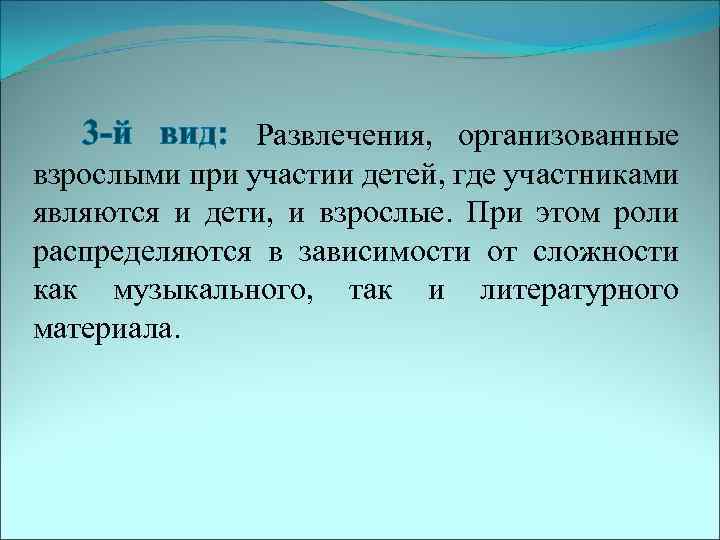 3-й вид: Развлечения, организованные взрослыми при участии детей, где участниками являются и дети, и взрослые. При этом роли распределяются в зависимости от сложности как музыкального, так и литературного материала.